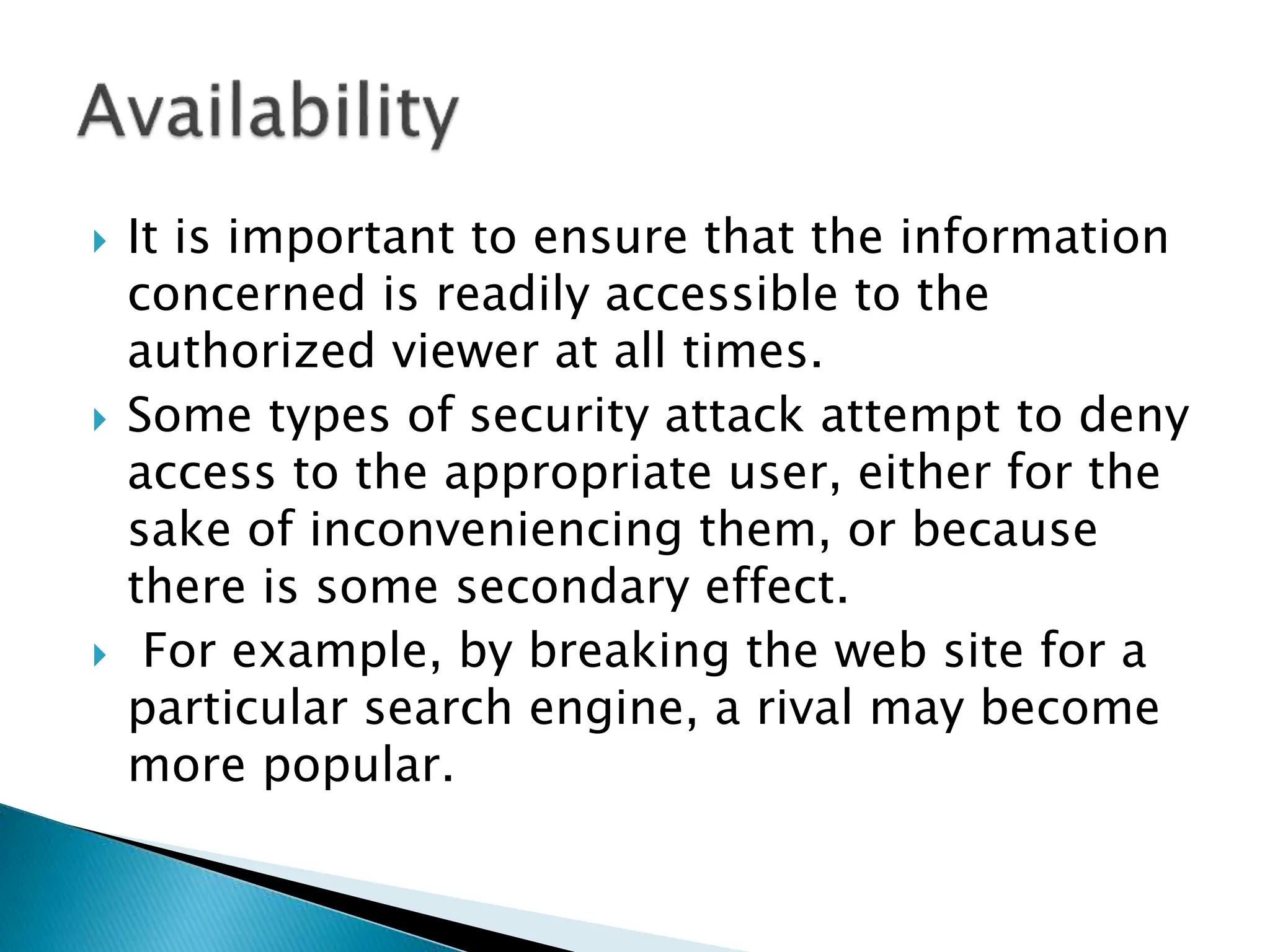 Availability

It is important to ensure that the information concerned is readily accessible to the authorized viewer at all times.

Some types of security attack attempt to deny access to the appropriate user, either for the sake of inconveniencing them, or because there is some secondary effect.

For example, by breaking the web site for a particular search engine, a rival may become more popular.